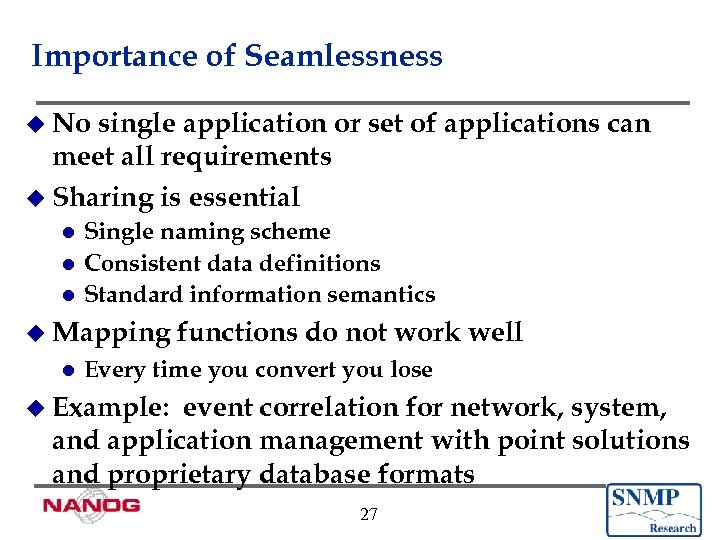 Importance of Seamlessness

No single application or set of applications can meet all requirements

Sharing is essential

Single naming scheme

Consistent data definitions

Standard information semantics

Mapping functions do not work well

Every time you convert you lose

Example: event correlation for network, system, and application management with point solutions and proprietary database formats

NANOG

27

SNMP Research